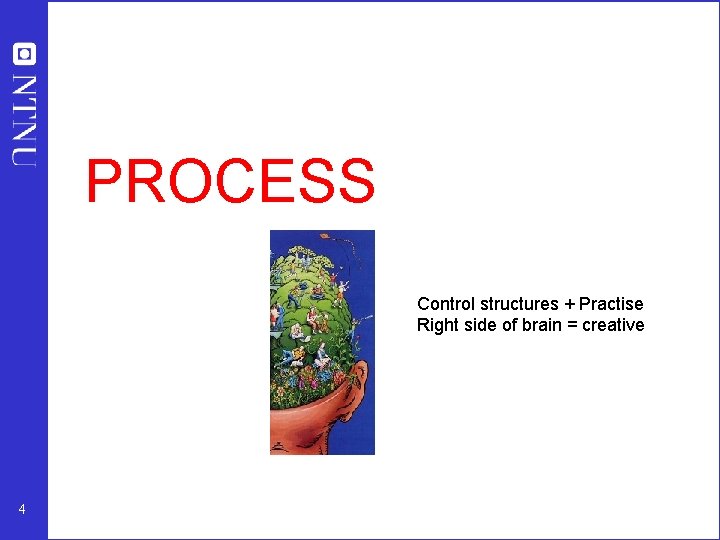 NTNU

PROCESS

Control structures + Practise
Right side of brain = creative

4